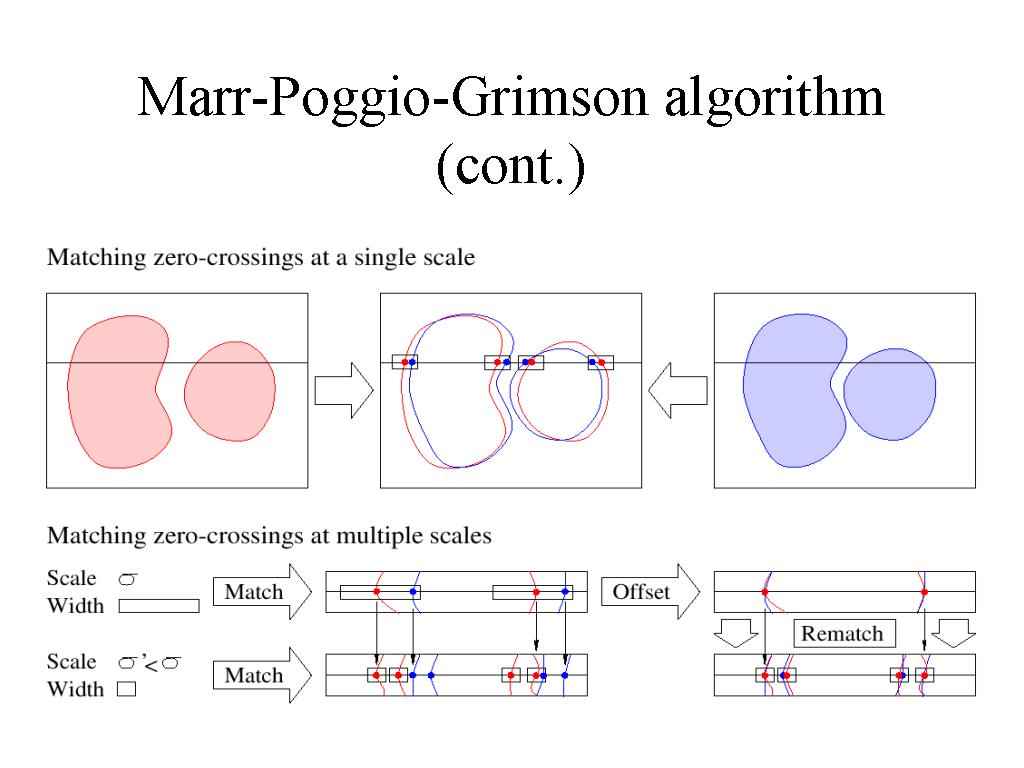 Marr-Poggio-Grimson algorithm (cont.)

Matching zero-crossings at a single scale

Matching zero-crossings at multiple scales

Scale $\sigma$
Width

Match

Offset

Rematch

Scale $\sigma' < \sigma$
Width

Match